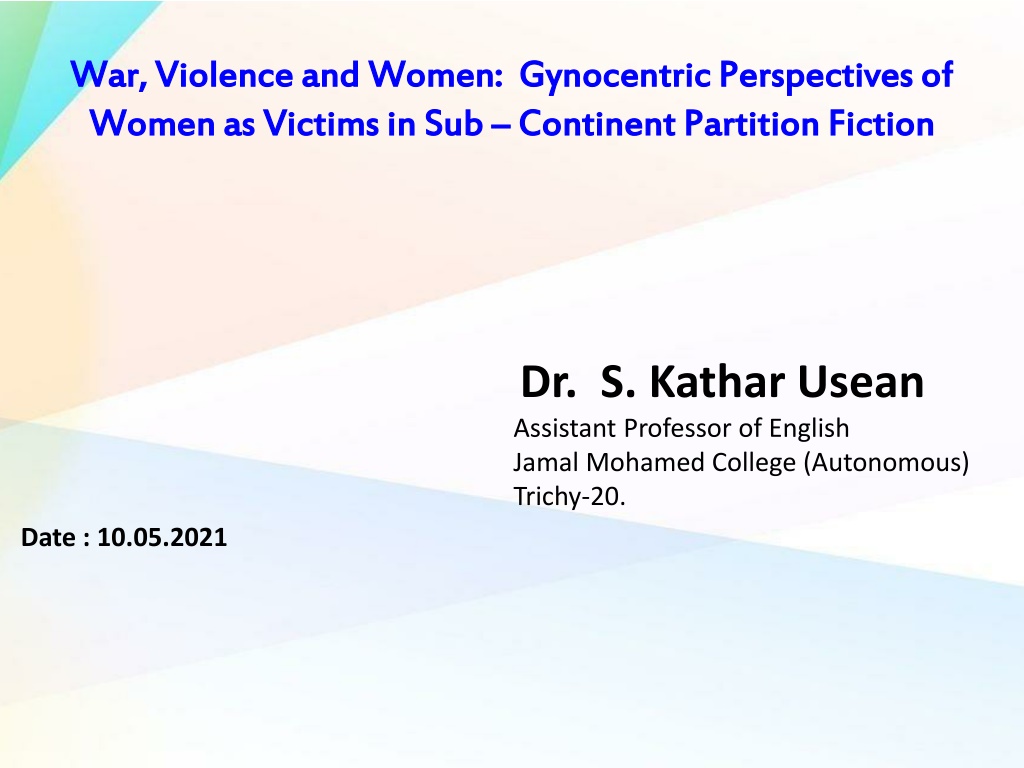 War, Violence and Women: Gynocentric Perspectives of Women as Victims in Sub – Continent Partition Fiction

Dr. S. Kathar Usean
Assistant Professor of English
Jamal Mohamed College (Autonomous)
Trichy-20.

Date : 10.05.2021